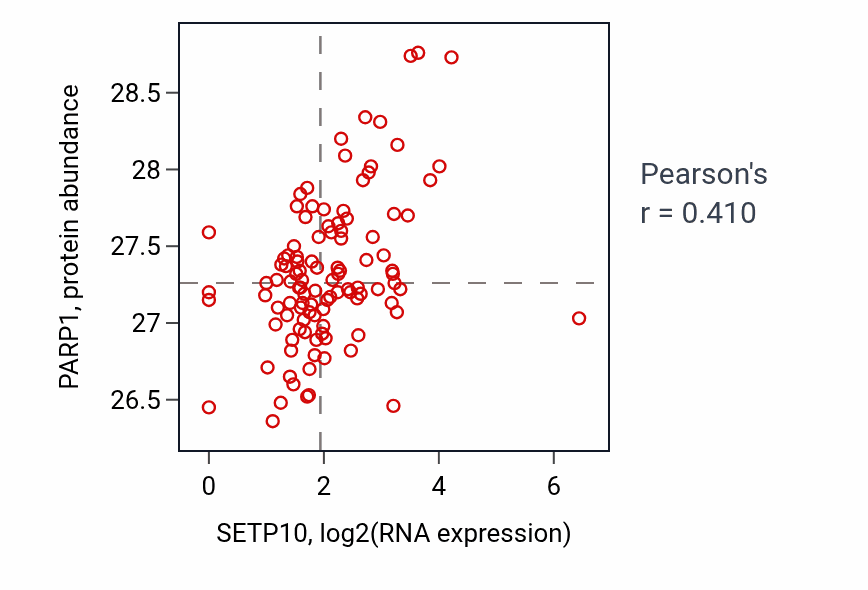 PARP1, protein abundance

28.5
28
27.5
27
26.5

0
2
4
6

SETP10, log2(RNA expression)

Pearson's
r = 0.410